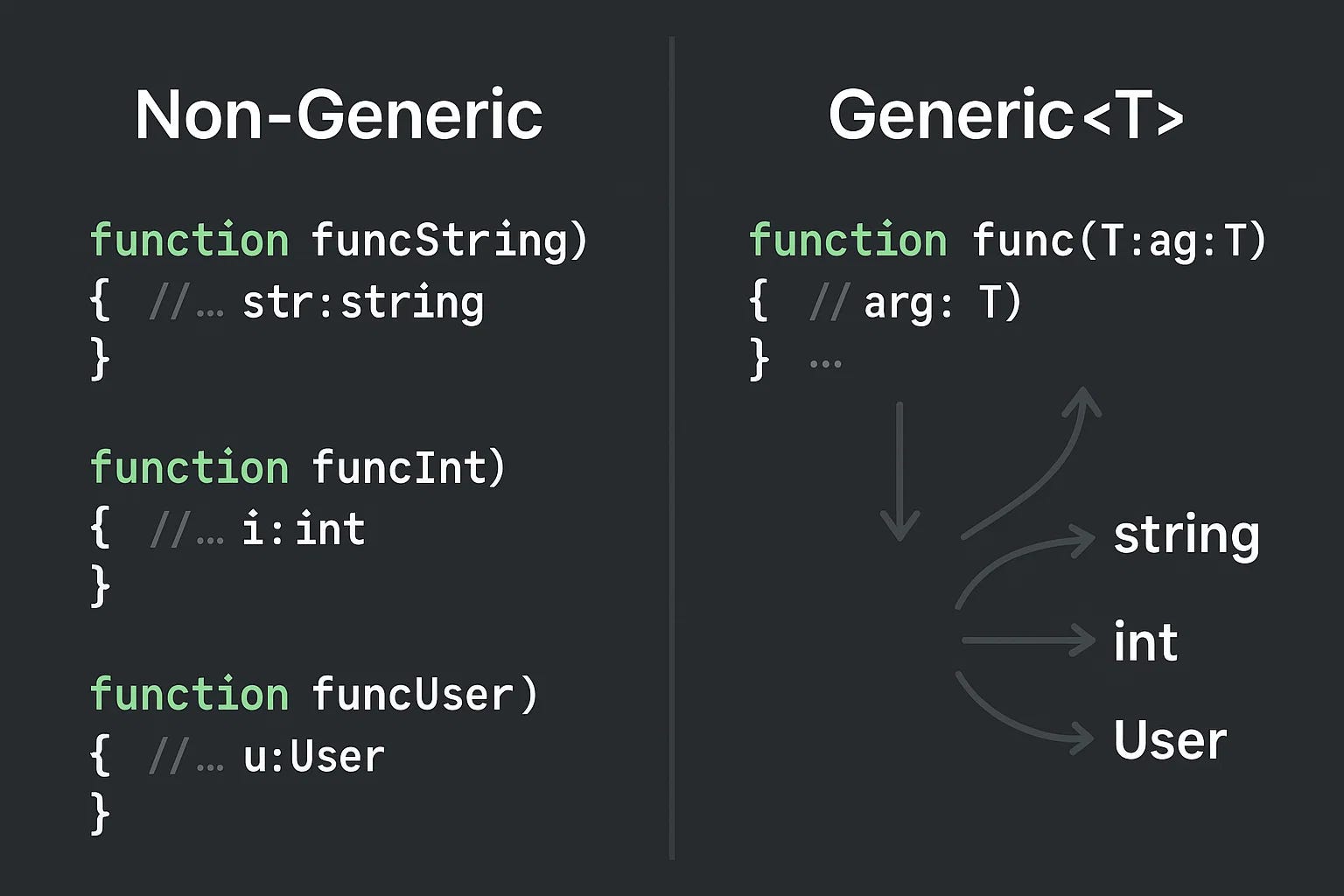 Non-Generic

function funcString)
{ //... str:string
}

function funcInt)
{ //... i:int
}

function funcUser)
{ //... u:User
}

Generic<T>

function func(T:ag:T)
{ // arg: T)
} ...

string
int
User